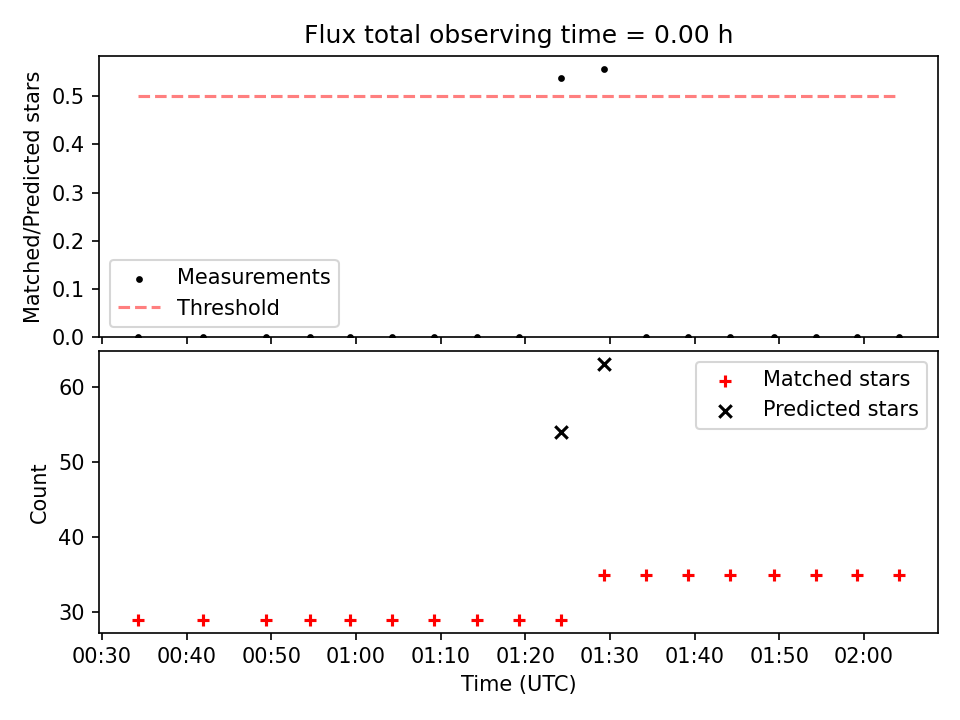 Flux total observing time = 0.00 h

Matched/Predicted stars

0.5
0.4
0.3
0.2
0.1
0.0

Measurements
Threshold

Matched stars
Predicted stars

Count

60
50
40
30

00:30 00:40 00:50 01:00 01:10 01:20 01:30 01:40 01:50 02:00

Time (UTC)